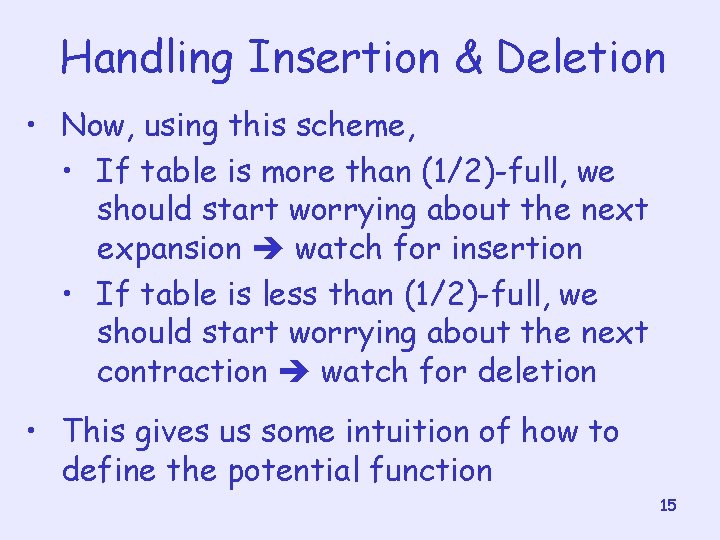 Handling Insertion & Deletion

• Now, using this scheme,
  • If table is more than (1/2)-full, we should start worrying about the next expansion ➔ watch for insertion
  • If table is less than (1/2)-full, we should start worrying about the next contraction ➔ watch for deletion

• This gives us some intuition of how to define the potential function

15